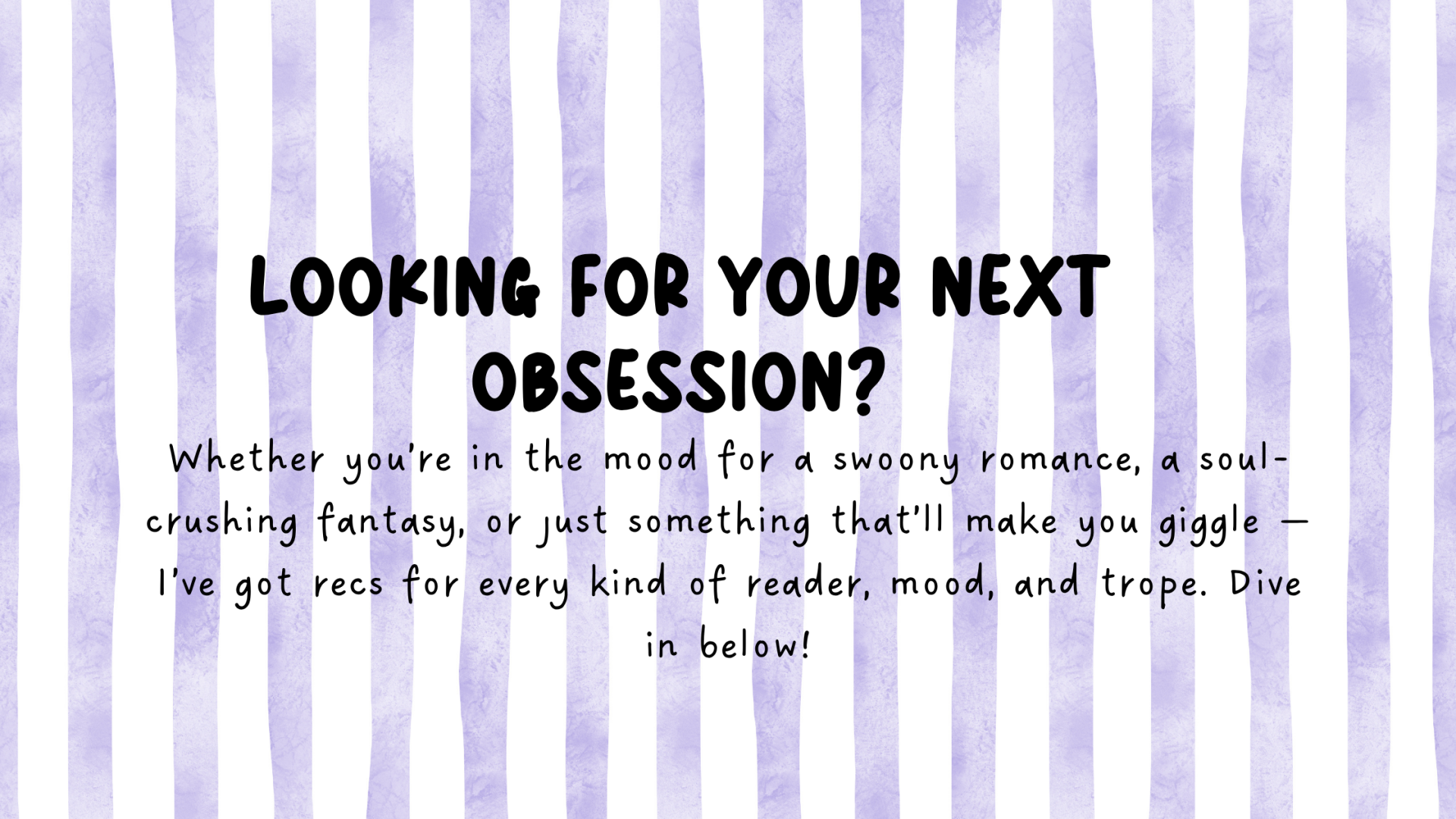 LOOKING FOR YOUR NEXT OBSESSION?

Whether you're in the mood for a swoony romance, a soul-crushing fantasy, or just something that'll make you giggle — I've got recs for every kind of reader, mood, and trope. Dive in below!